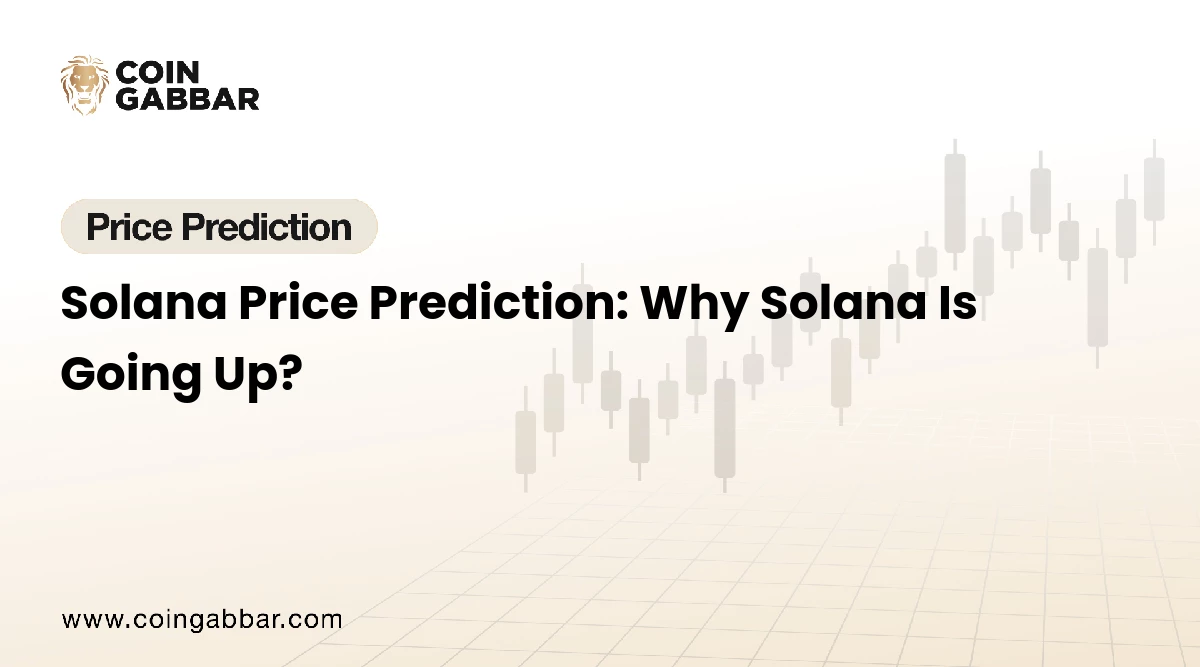 COIN GABBAR

Price Prediction

Solana Price Prediction: Why Solana Is Going Up?

www.coingabbar.com